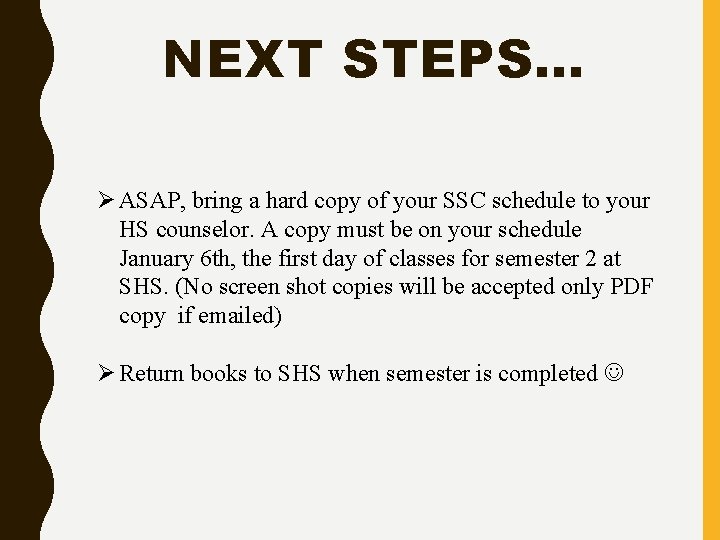 NEXT STEPS…

➢ ASAP, bring a hard copy of your SSC schedule to your HS counselor. A copy must be on your schedule January 6th, the first day of classes for semester 2 at SHS. (No screen shot copies will be accepted only PDF copy if emailed)

➢ Return books to SHS when semester is completed ☺